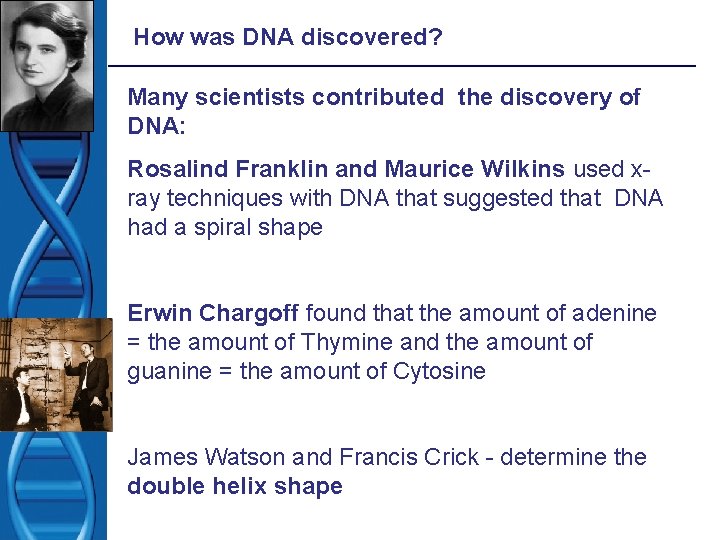 How was DNA discovered?

Many scientists contributed the discovery of DNA:

Rosalind Franklin and Maurice Wilkins used x-ray techniques with DNA that suggested that DNA had a spiral shape

Erwin Chargoff found that the amount of adenine = the amount of Thymine and the amount of guanine = the amount of Cytosine

James Watson and Francis Crick - determine the double helix shape